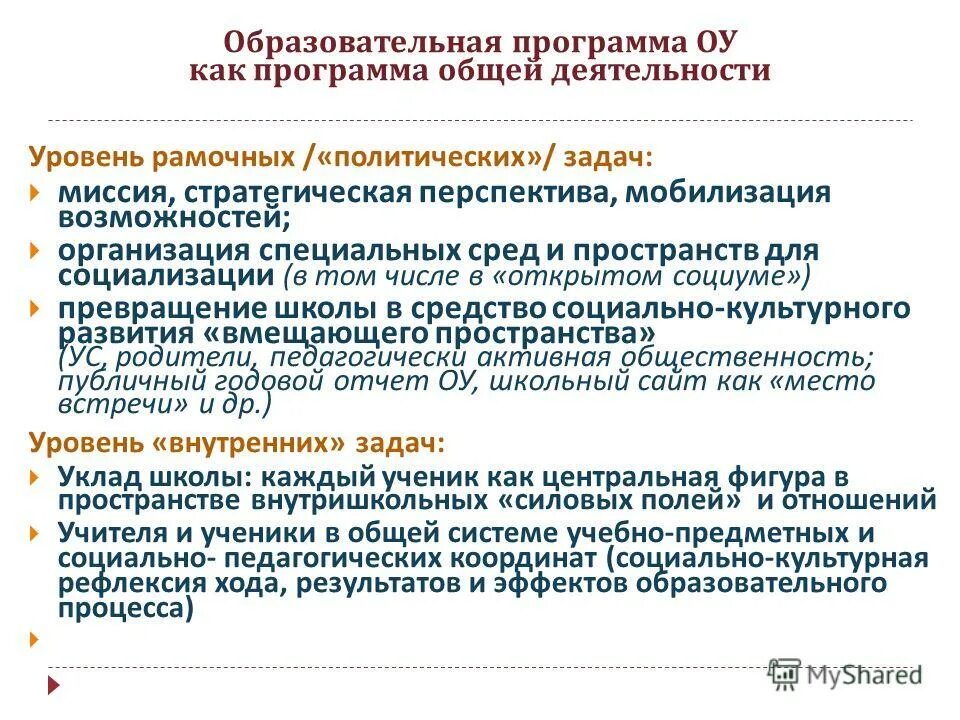 Образовательная программа ОУ как программа общей деятельности

Уровень рамочных /«политических»/ задач:

миссия, стратегическая перспектива, мобилизация возможностей;

организация специальных сред и пространств для социализации (в том числе в «открытом социуме»)

превращение школы в средство социально-культурного развития «вмещающего пространства» (УС, родители, педагогически активная общественность; публичный годовой отчет ОУ, школьный сайт как «место встречи» и др.)

Уровень «внутренних» задач:

Уклад школы: каждый ученик как центральная фигура в пространстве внутришкольных «силовых полей» и отношений

Учителя и ученики в общей системе учебно-предметных и социально- педагогических координат (социально-культурная рефлексия хода, результатов и эффектов образовательного процесса)

MyShared